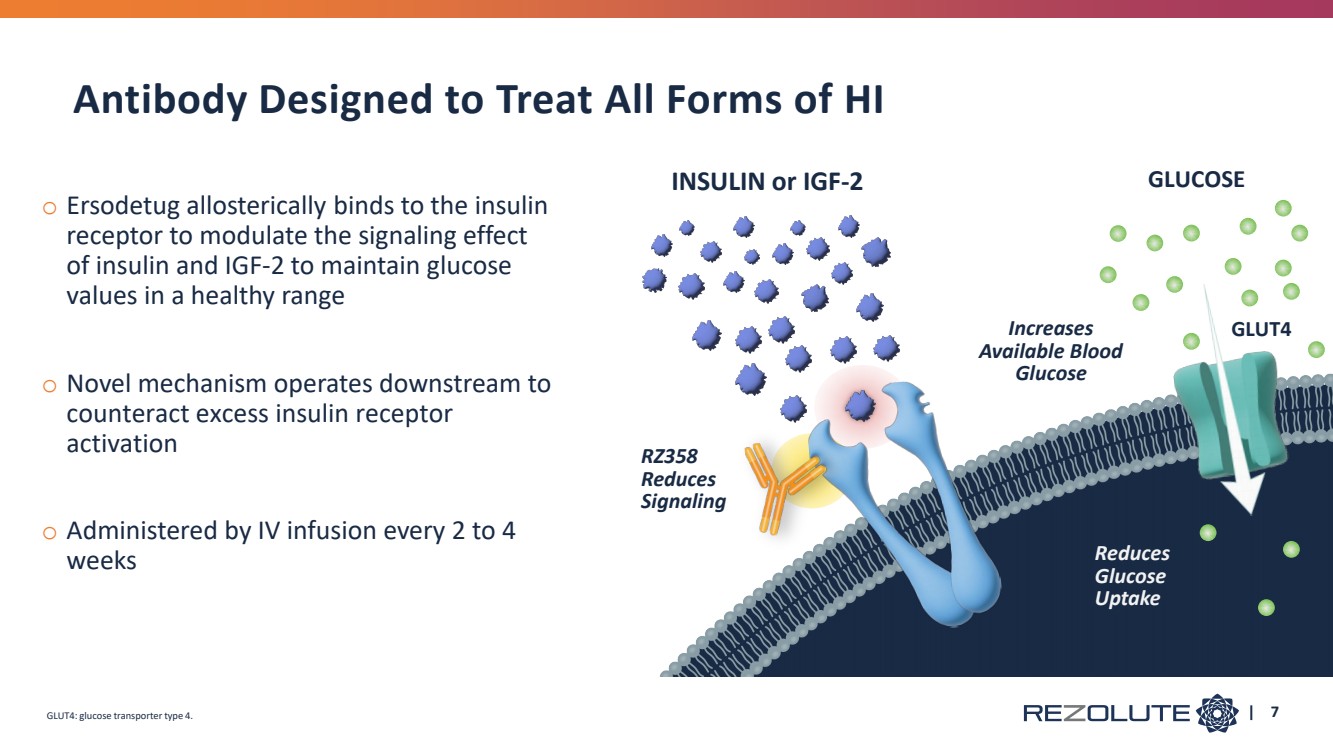 Antibody Designed to Treat All Forms of HI

o Ersodetug allosterically binds to the insulin receptor to modulate the signaling effect of insulin and IGF-2 to maintain glucose values in a healthy range

o Novel mechanism operates downstream to counteract excess insulin receptor activation

o Administered by IV infusion every 2 to 4 weeks

INSULIN or IGF-2

GLUCOSE

Increases Available Blood Glucose

GLUT4

RZ358 Reduces Signaling

Reduces Glucose Uptake

GLUT4: glucose transporter type 4.

REZOLUTE | 7